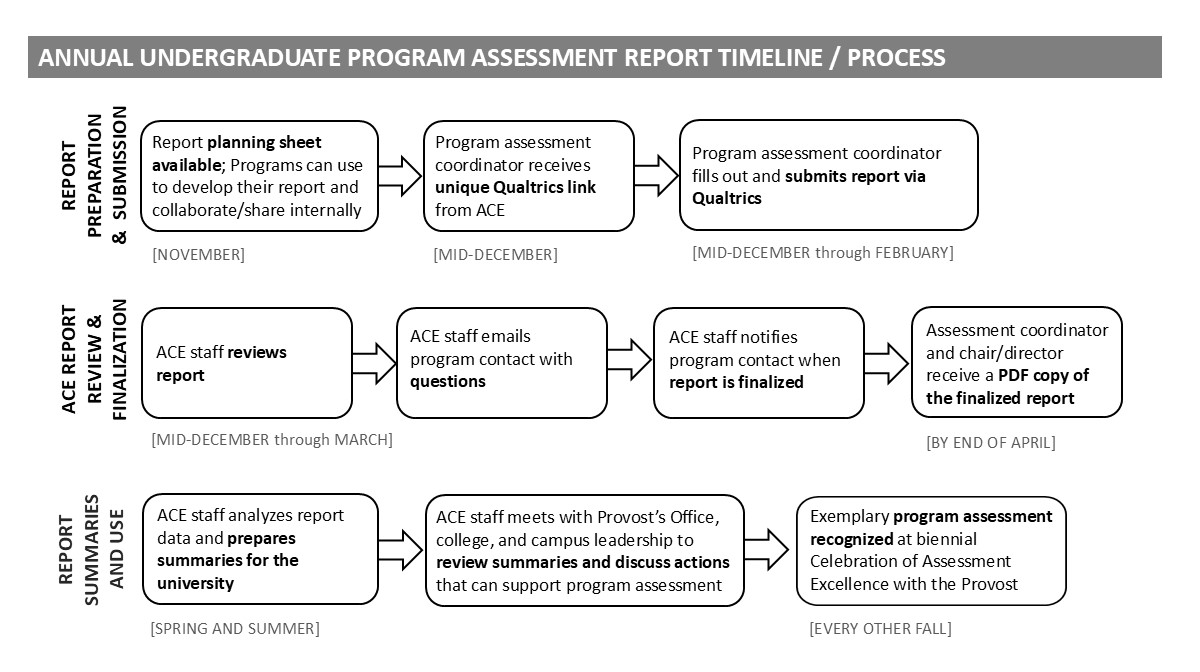 ANNUAL UNDERGRADUATE PROGRAM ASSESSMENT REPORT TIMELINE / PROCESS

REPORT PREPARATION & SUBMISSION

Report planning sheet available; Programs can use to develop their report and collaborate/share internally

[NOVEMBER]

Program assessment coordinator receives unique Qualtrics link from ACE

[MID-DECEMBER]

Program assessment coordinator fills out and submits report via Qualtrics

[MID-DECEMBER through FEBRUARY]

ACE REPORT REVIEW & FINALIZATION

ACE staff reviews report

[MID-DECEMBER through MARCH]

ACE staff emails program contact with questions

ACE staff notifies program contact when report is finalized

Assessment coordinator and chair/director receive a PDF copy of the finalized report

[BY END OF APRIL]

REPORT SUMMARIES AND USE

ACE staff analyzes report data and prepares summaries for the university

[SPRING AND SUMMER]

ACE staff meets with Provost's Office, college, and campus leadership to review summaries and discuss actions that can support program assessment

Exemplary program assessment recognized at biennial Celebration of Assessment Excellence with the Provost

[EVERY OTHER FALL]